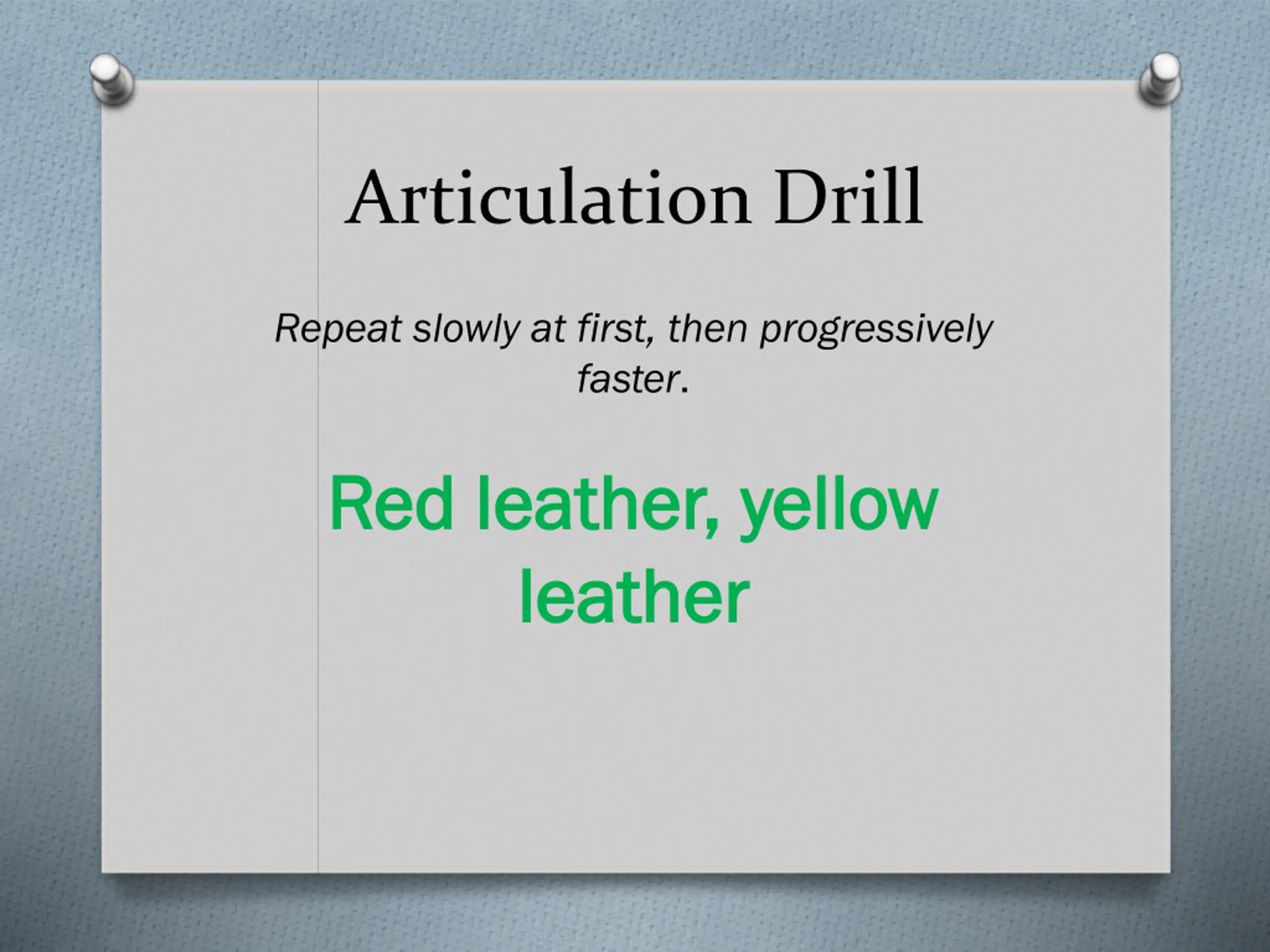 Articulation Drill

Repeat slowly at first, then progressively faster.

Red leather, yellow leather